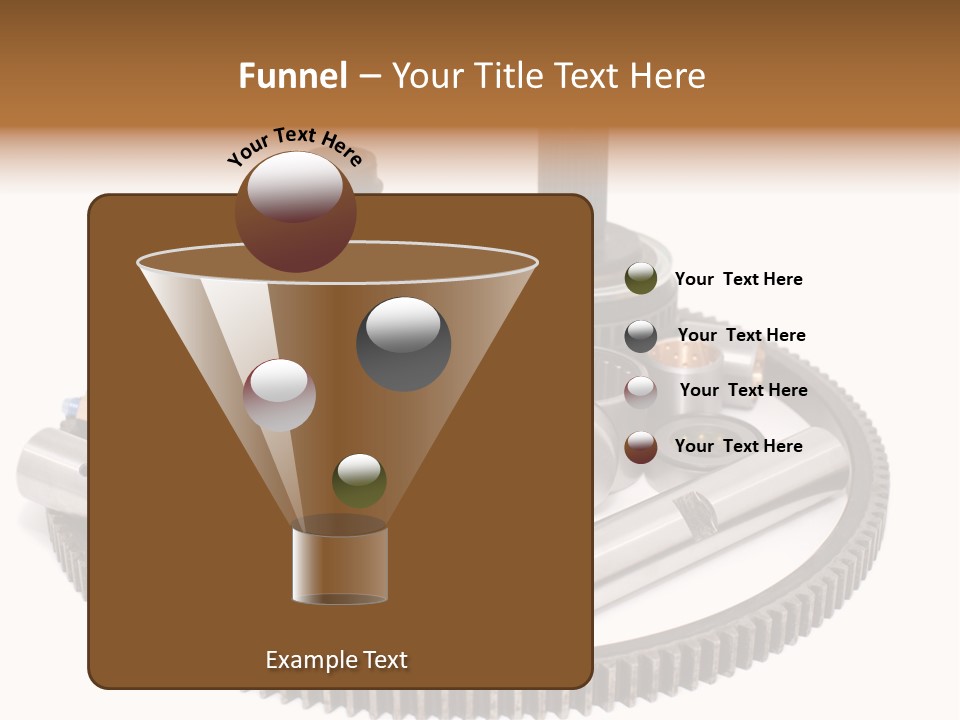 Funnel – Your Title Text Here

Your Text Here

Your Text Here

Your Text Here

Your Text Here

Your Text Here

Example Text